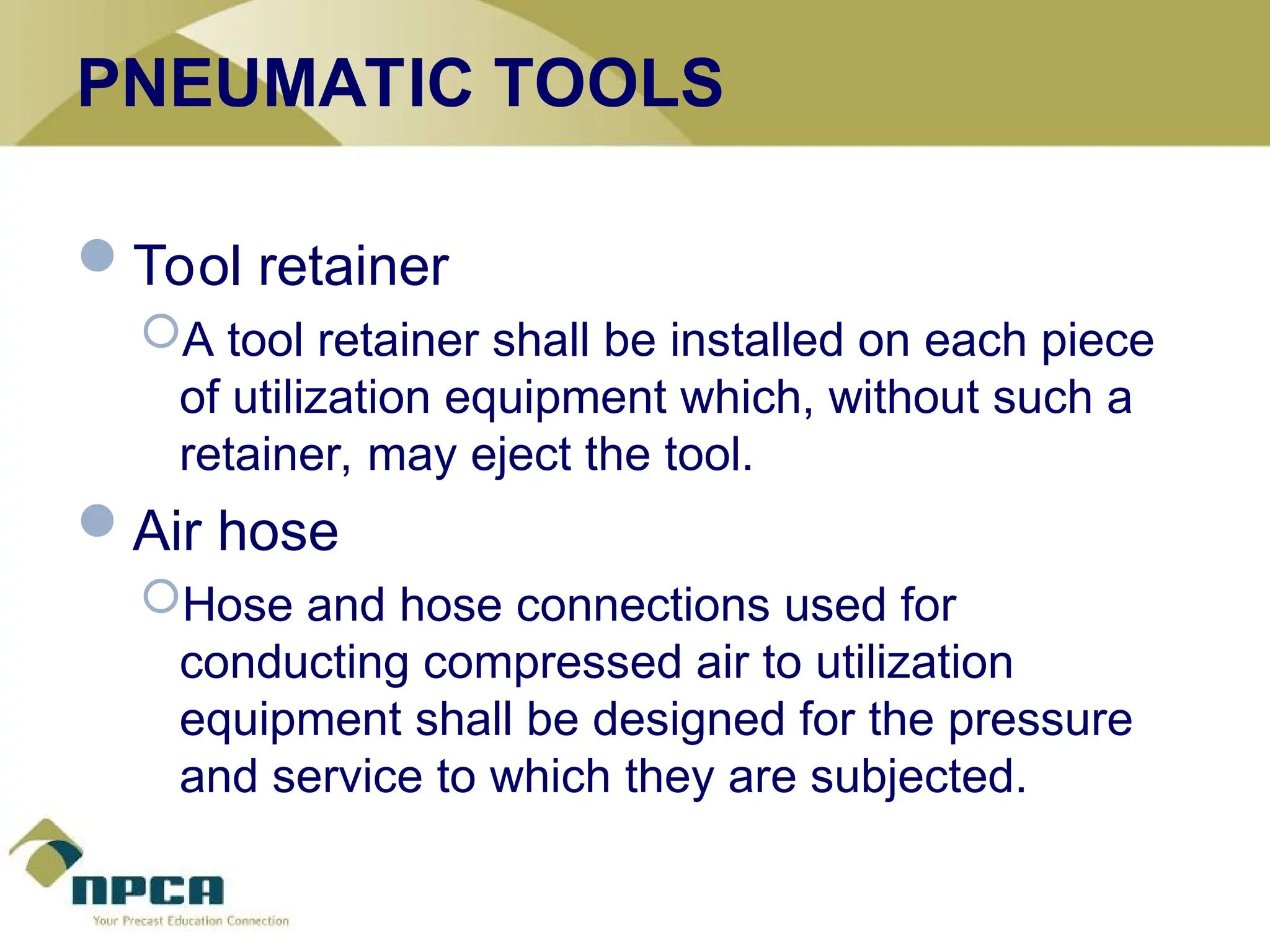 PNEUMATIC TOOLS

Tool retainer

A tool retainer shall be installed on each piece of utilization equipment which, without such a retainer, may eject the tool.

Air hose

Hose and hose connections used for conducting compressed air to utilization equipment shall be designed for the pressure and service to which they are subjected.

NPCA
Your Precast Education Connection